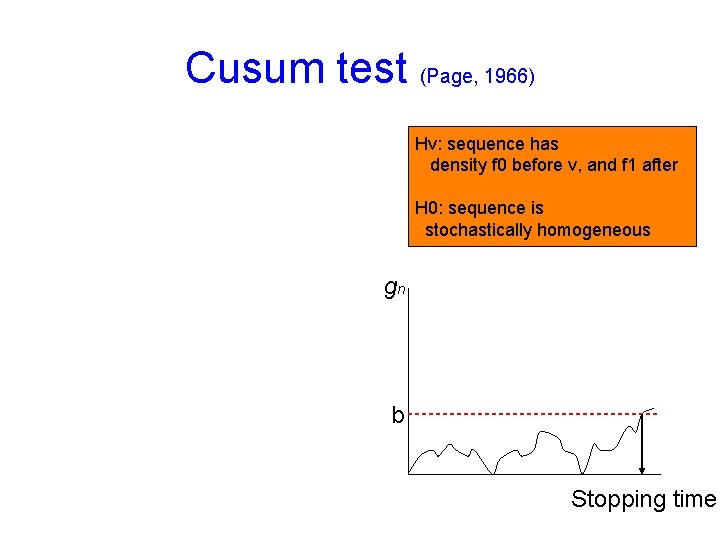 Cusum test (Page, 1966)

Hv: sequence has density f0 before v, and f1 after

H0: sequence is stochastically homogeneous

$g_n$

b

Stopping time